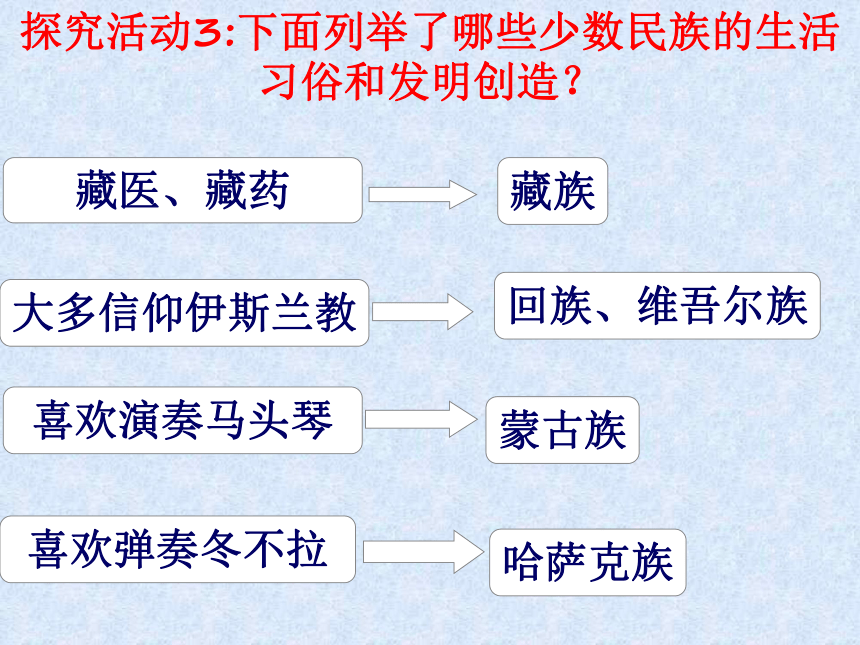 探究活动3:下面列举了哪些少数民族的生活习俗和发明创造？

藏医、藏药 藏族

大多信仰伊斯兰教 回族、维吾尔族

喜欢演奏马头琴 蒙古族

喜欢弹奏冬不拉 哈萨克族